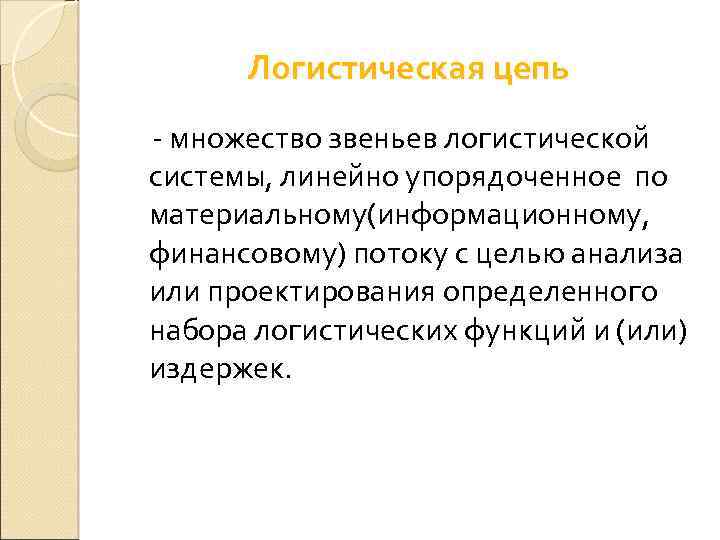 Логистическая цепь

- множество звеньев логистической системы, линейно упорядоченное по материальному(информационному, финансовому) потоку с целью анализа или проектирования определенного набора логистических функций и (или) издержек.